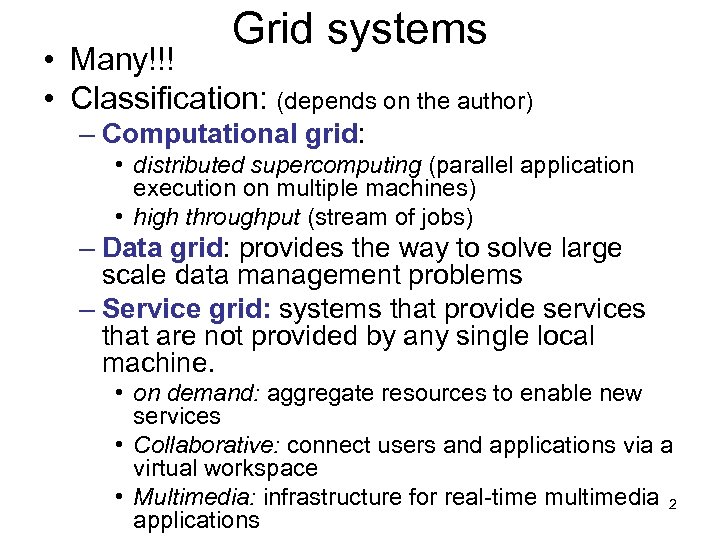 Grid systems

• Many!!!
• Classification: (depends on the author)
 – Computational grid:
  • distributed supercomputing (parallel application execution on multiple machines)
  • high throughput (stream of jobs)
 – Data grid: provides the way to solve large scale data management problems
 – Service grid: systems that provide services that are not provided by any single local machine.
  • on demand: aggregate resources to enable new services
  • Collaborative: connect users and applications via a virtual workspace
  • Multimedia: infrastructure for real-time multimedia applications

2